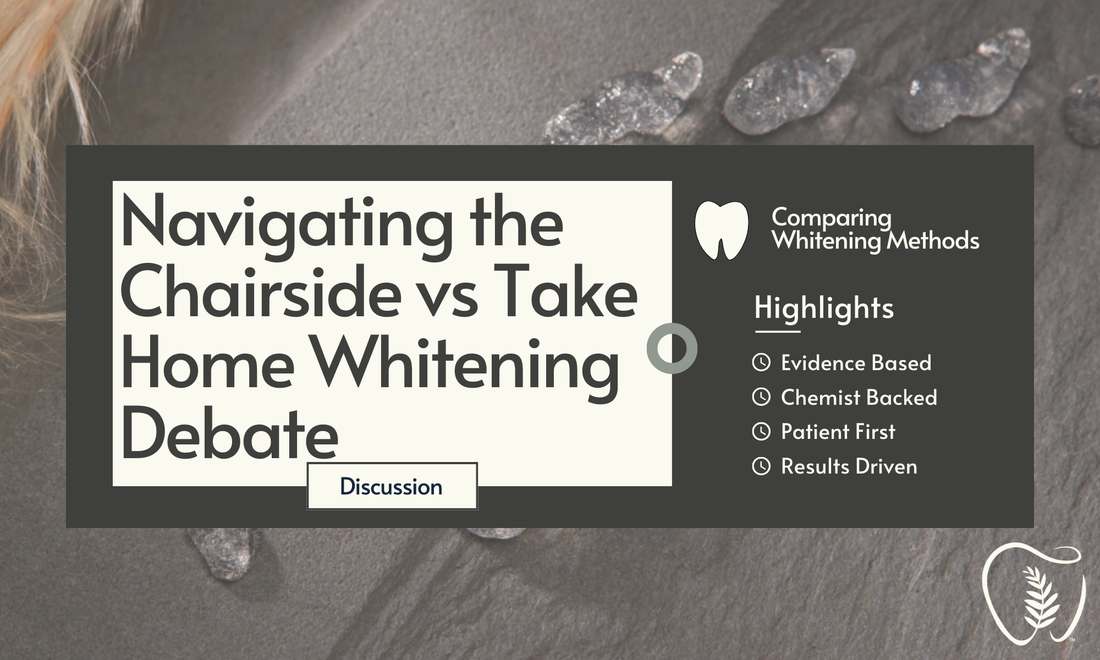 Navigating the Chairside vs Take Home Whitening Debate

Discussion

Comparing Whitening Methods

Highlights

Evidence Based

Chemist Backed

Patient First

Results Driven